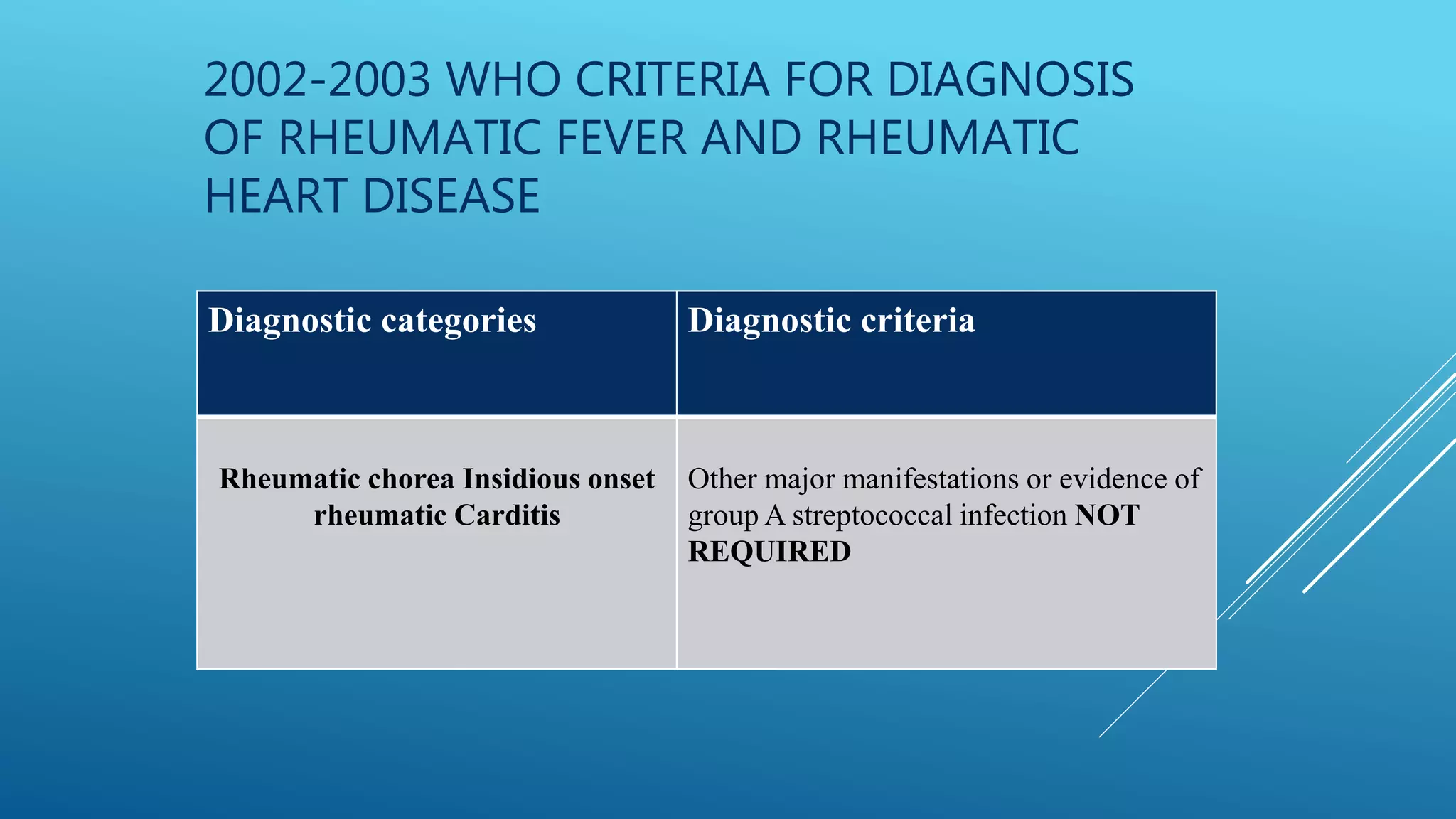 2002-2003 WHO CRITERIA FOR DIAGNOSIS OF RHEUMATIC FEVER AND RHEUMATIC HEART DISEASE

| Diagnostic categories | Diagnostic criteria |
|---|---|
| Rheumatic chorea Insidious onset rheumatic Carditis | Other major manifestations or evidence of group A streptococcal infection NOT REQUIRED |